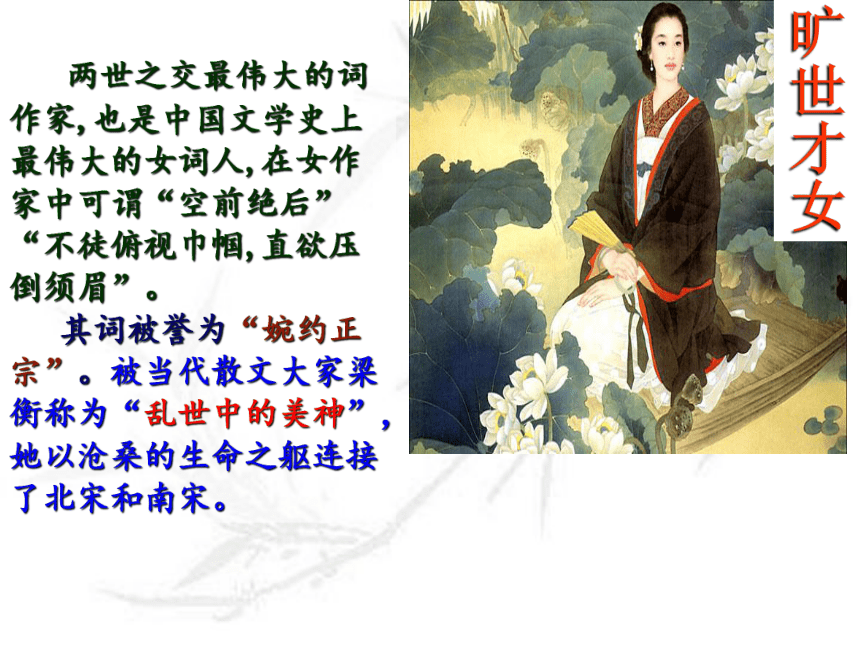 两世之交最伟大的词作家,也是中国文学史上最伟大的女词人,在女作家中可谓“空前绝后”“不徒俯视巾帼,直欲压倒须眉”。

其词被誉为“婉约正宗”。被当代散文大家梁衡称为“乱世中的美神”,她以沧桑的生命之躯连接了北宋和南宋。

旷世才女